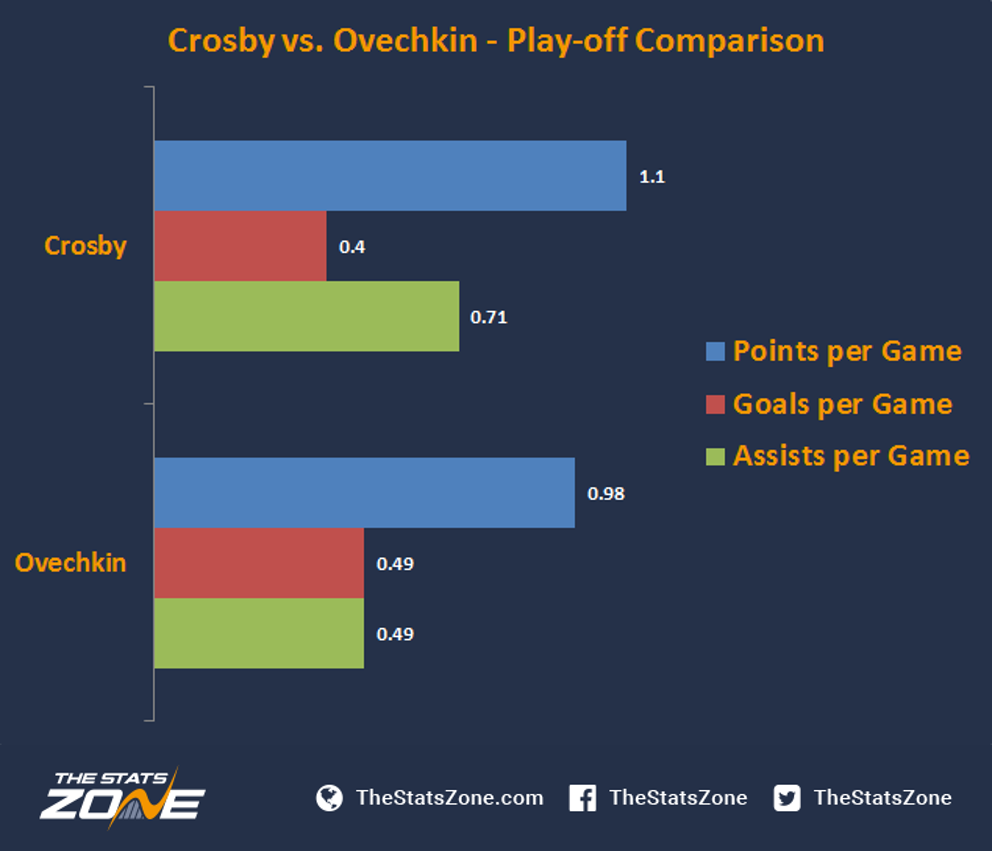 Crosby vs. Ovechkin - Play-off Comparison

Crosby
1.1
0.4
0.71

Ovechkin
0.98
0.49
0.49

Points per Game
Goals per Game
Assists per Game

THE STATS ZONE
TheStatsZone.com TheStatsZone TheStatsZone